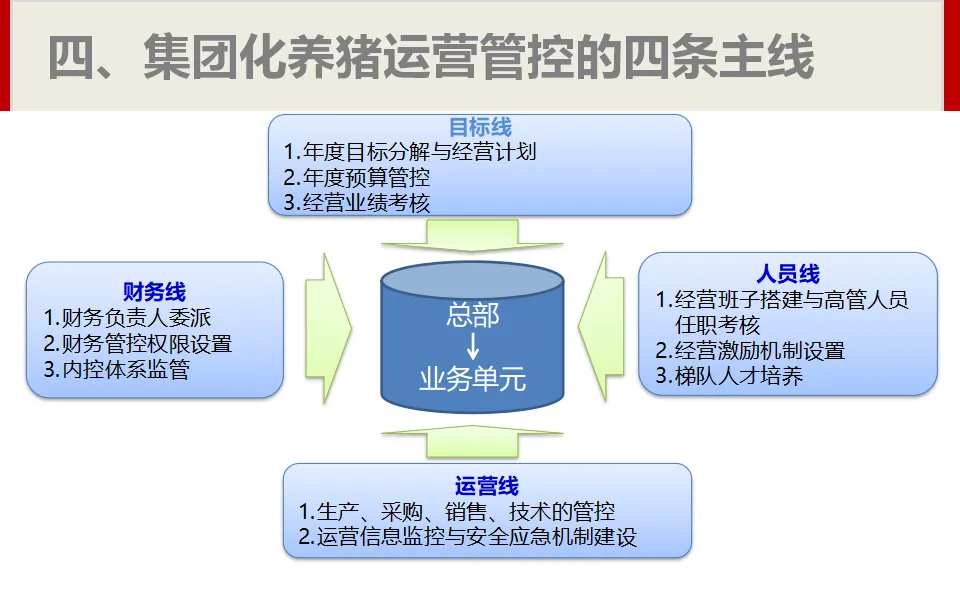 四、集团化养猪运营管控的四条主线

目标线
1.年度目标分解与经营计划
2.年度预算管控
3.经营业绩考核

财务线
1.财务负责人委派
2.财务管控权限设置
3.内控体系监管

总部
↓
业务单元

人员线
1.经营班子搭建与高管人员任职考核
2.经营激励机制设置
3.梯队人才培养

运营线
1.生产、采购、销售、技术的管控
2.运营信息监控与安全应急机制建设